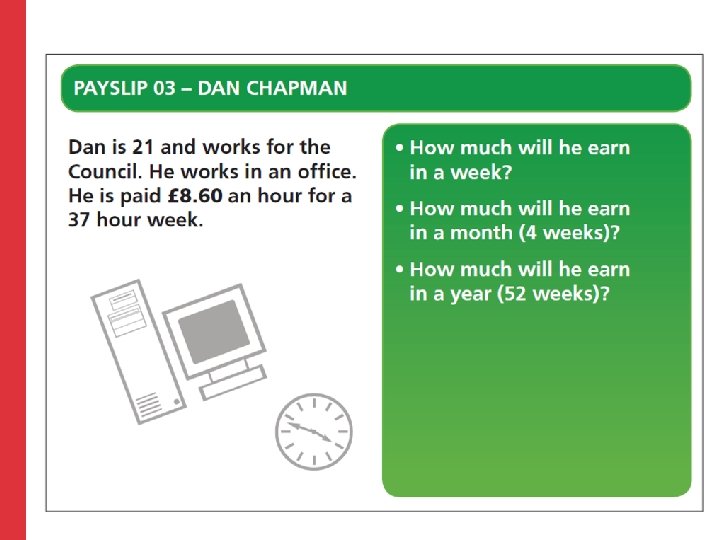 PAYSLIP 03 – DAN CHAPMAN

Dan is 21 and works for the Council. He works in an office. He is paid £8.60 an hour for a 37 hour week.

• How much will he earn in a week?

• How much will he earn in a month (4 weeks)?

• How much will he earn in a year (52 weeks)?